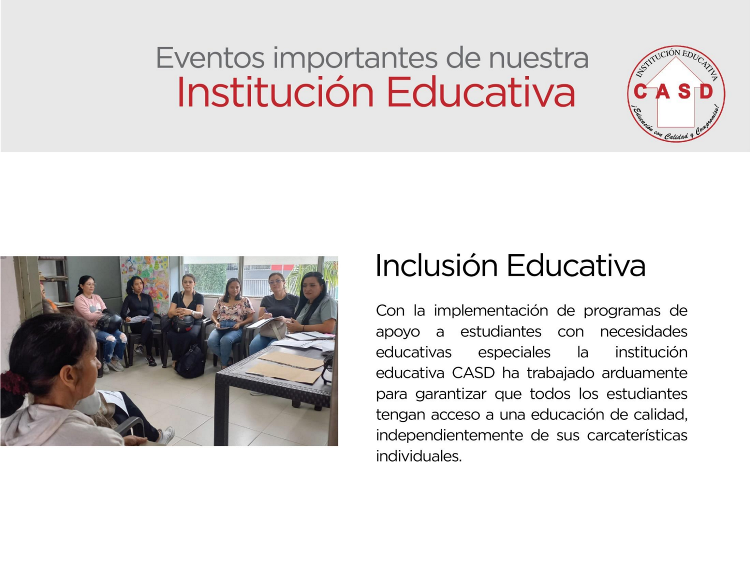 Eventos importantes de nuestra
Institución Educativa

INSTITUCIÓN EDUCATIVA
CASD
¡Educación con Calidad y Compromiso!

Inclusión Educativa

Con la implementación de programas de apoyo a estudiantes con necesidades educativas especiales la institución educativa CASD ha trabajado arduamente para garantizar que todos los estudiantes tengan acceso a una educación de calidad, independientemente de sus carcaterísticas individuales.